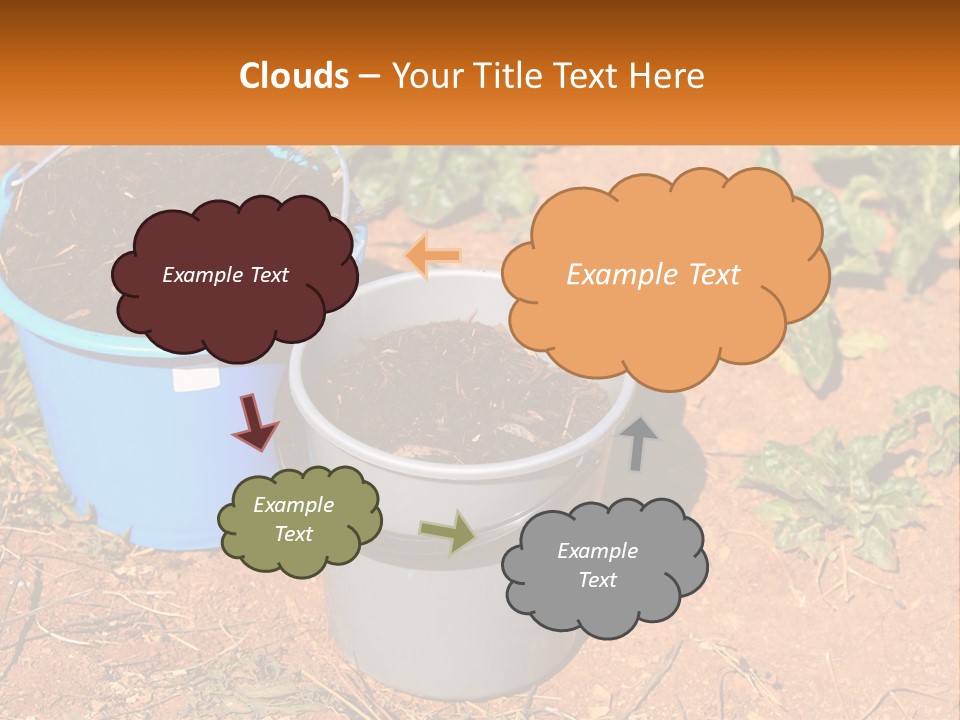 Clouds – Your Title Text Here

Example Text

Example Text

Example Text

Example Text